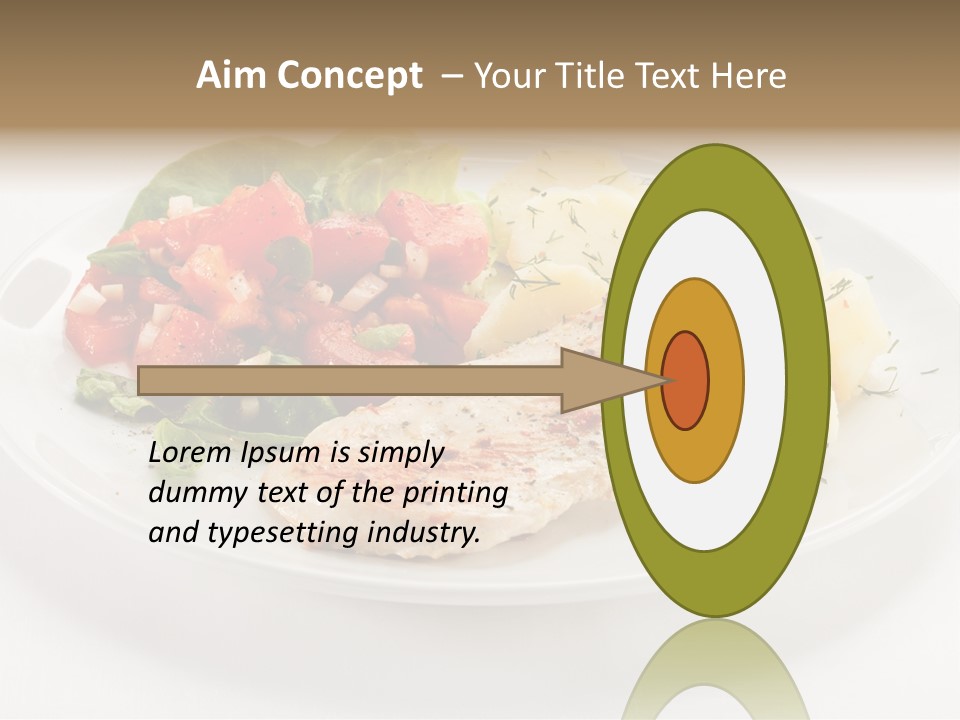 Aim Concept – Your Title Text Here

Lorem Ipsum is simply dummy text of the printing and typesetting industry.